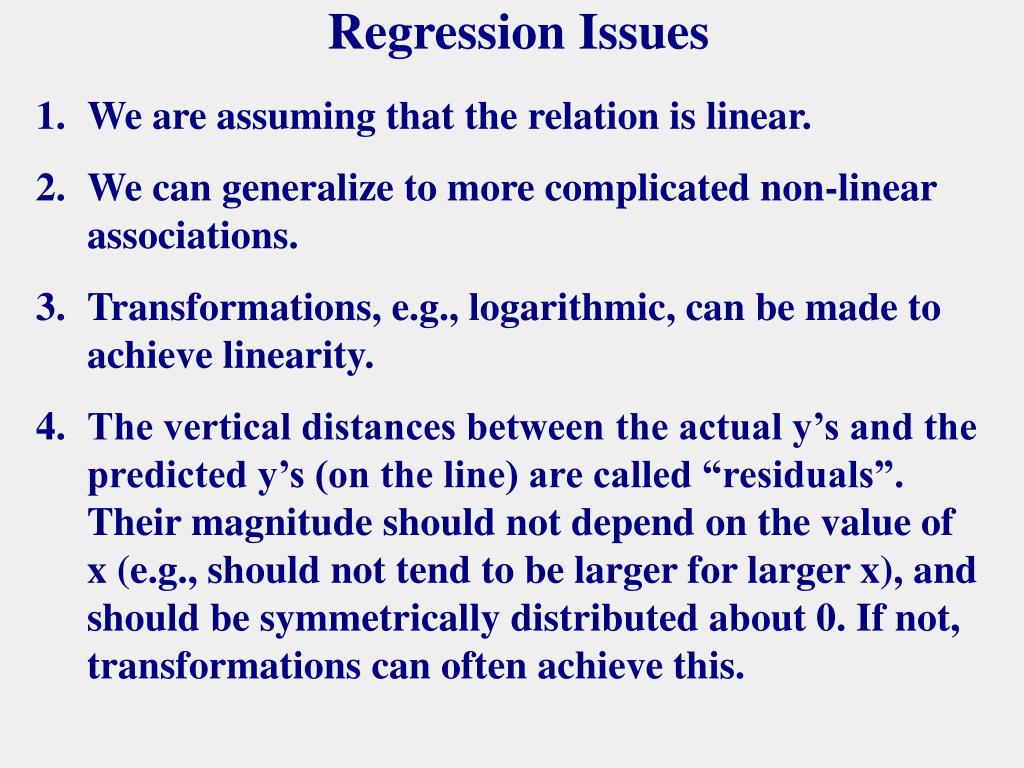 Regression Issues

1. We are assuming that the relation is linear.

2. We can generalize to more complicated non-linear associations.

3. Transformations, e.g., logarithmic, can be made to achieve linearity.

4. The vertical distances between the actual y’s and the predicted y’s (on the line) are called “residuals”. Their magnitude should not depend on the value of x (e.g., should not tend to be larger for larger x), and should be symmetrically distributed about 0. If not, transformations can often achieve this.